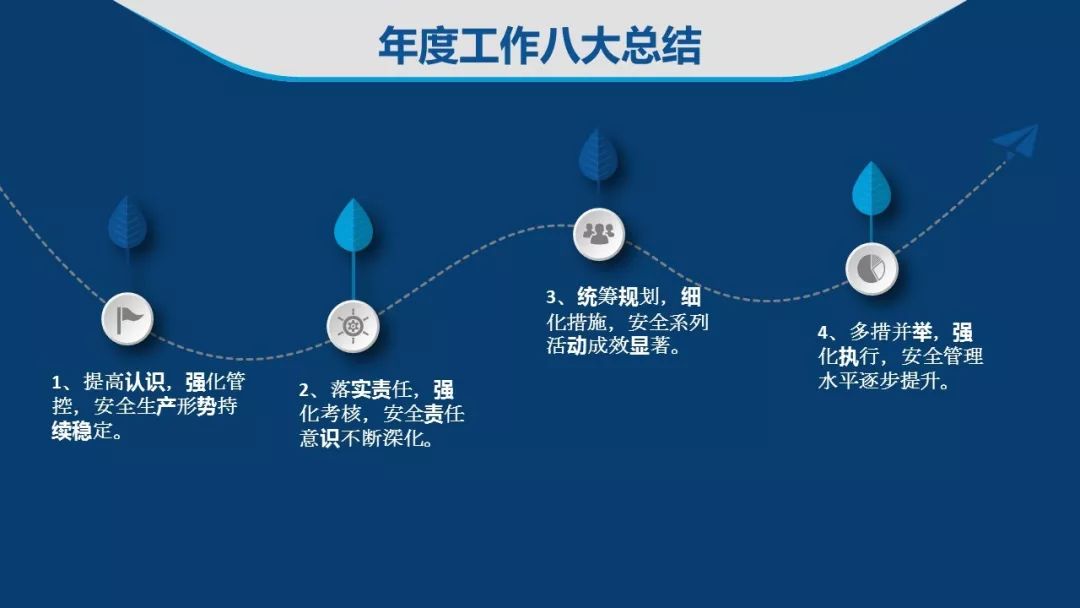 年度工作八大总结

1、提高认识，强化管控，安全生产形势持续稳定。

2、落实责任，强化考核，安全责任意识不断深化。

3、统筹规划，细化措施，安全系列活动成效显著。

4、多措并举，强化执行，安全管理水平逐步提升。